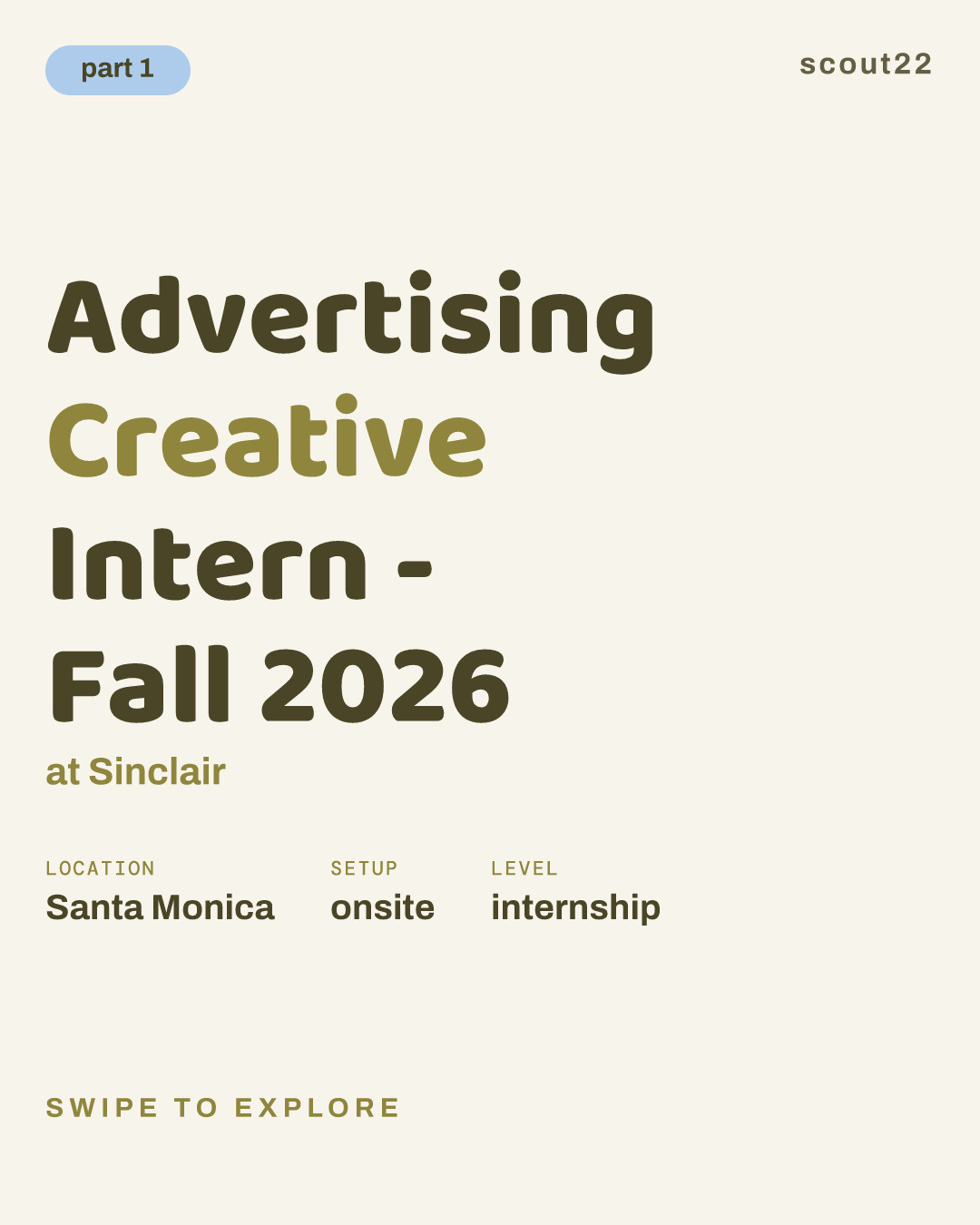 part 1

scout22

Advertising Creative Intern - Fall 2026

at Sinclair

LOCATION
Santa Monica

SETUP
onsite

LEVEL
internship

SWIPE TO EXPLORE